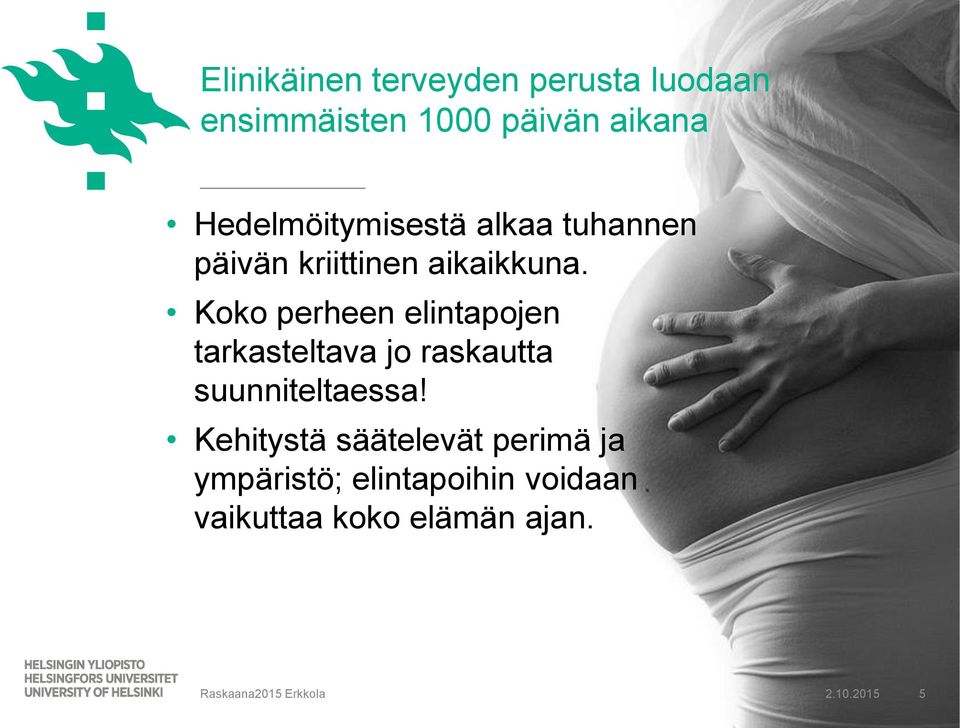 Elinikäinen terveyden perusta luodaan ensimmäisten 1000 päivän aikana

• Hedelmöitymisestä alkaa tuhannen päivän kriittinen aikaikkuna.
• Koko perheen elintapojen tarkasteltava jo raskautta suunniteltaessa!
• Kehitystä säätelevät perimä ja ympäristö; elintapoihin voidaan vaikuttaa koko elämän ajan.

HELSINGIN YLIOPISTO
HELSINGFORS UNIVERSITET
UNIVERSITY OF HELSINKI

Raskaana2015 Erkkola

2.10.2015

5